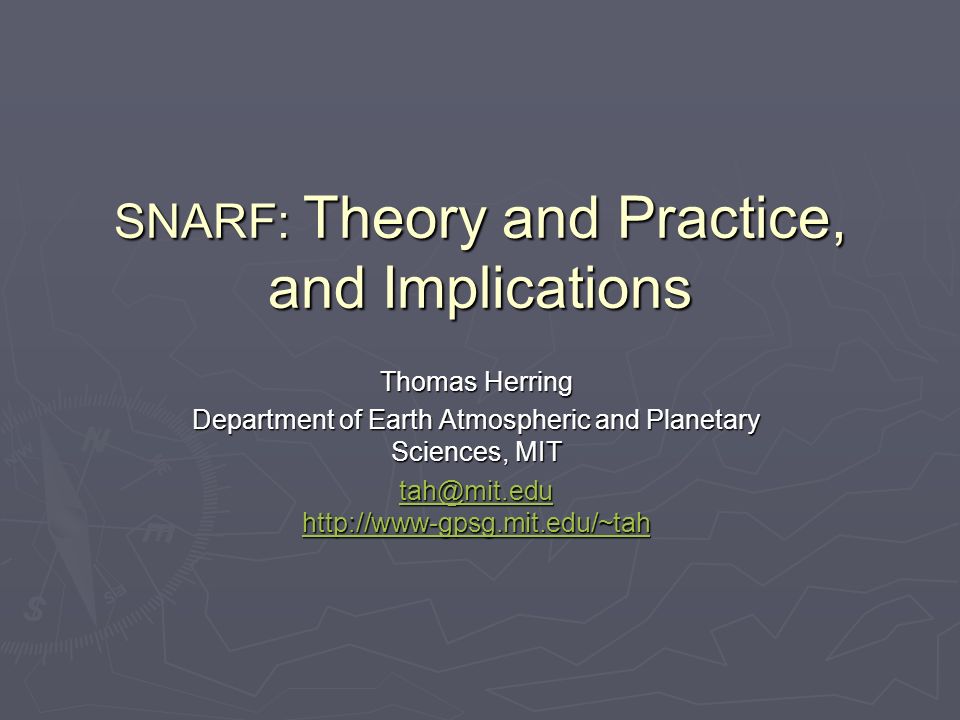 SNARF: Theory and Practice, and Implications

Thomas Herring

Department of Earth Atmospheric and Planetary Sciences, MIT

tah@mit.edu
http://www-gpsg.mit.edu/~tah